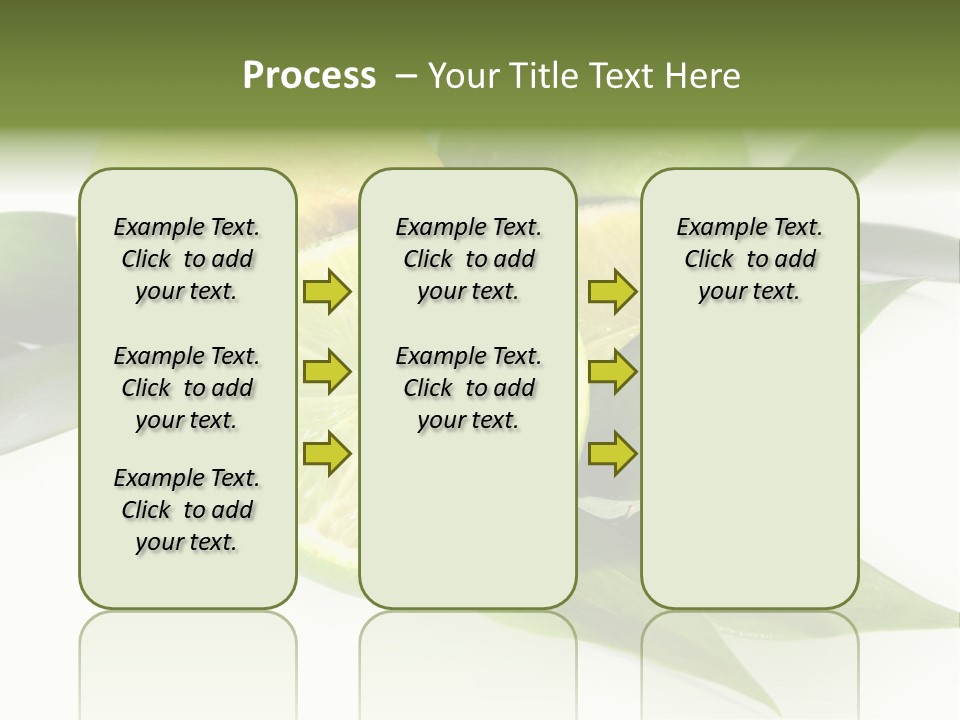 Process – Your Title Text Here

Example Text. Click to add your text.

Example Text. Click to add your text.

Example Text. Click to add your text.

Example Text. Click to add your text.

Example Text. Click to add your text.

Example Text. Click to add your text.